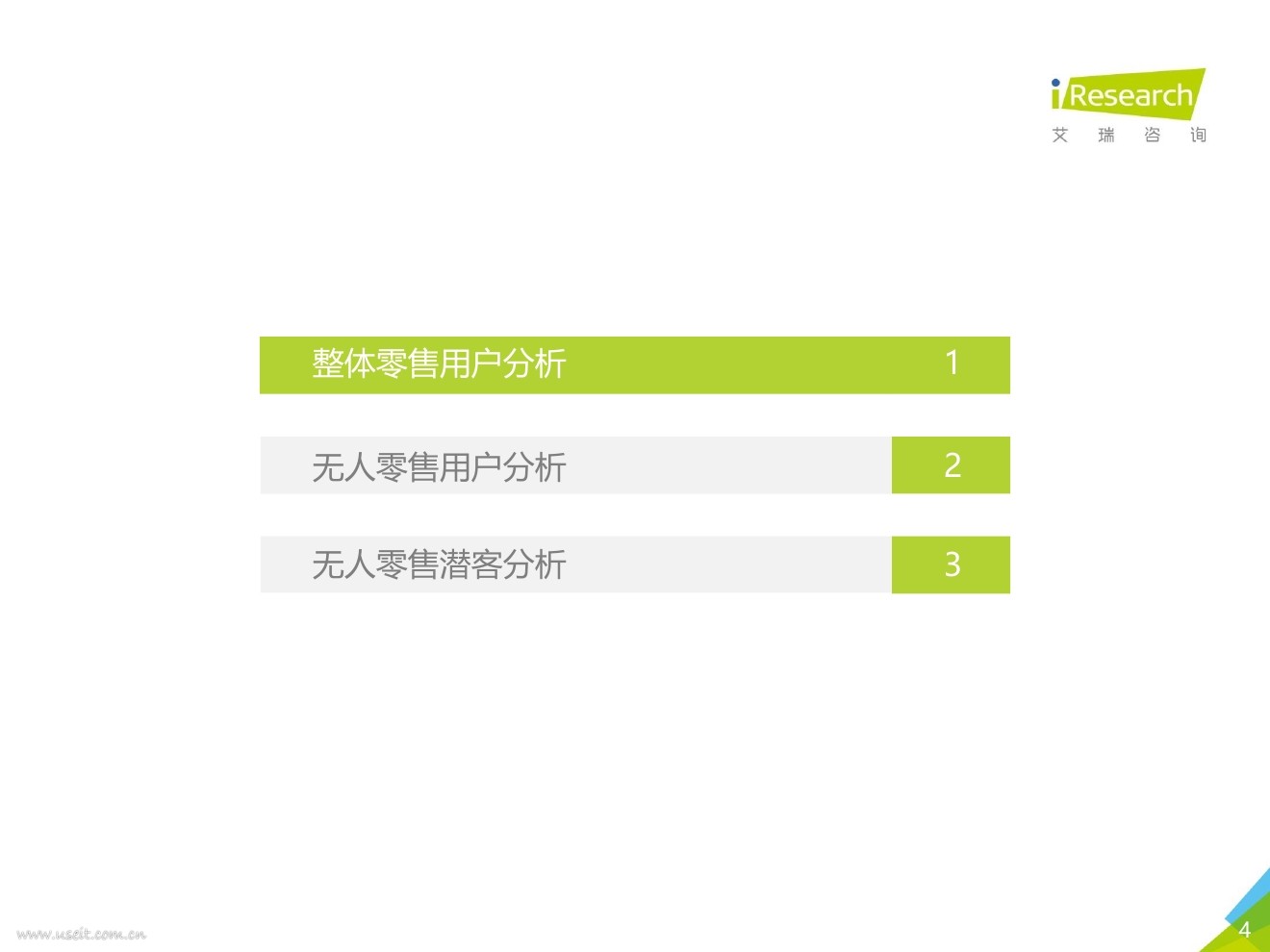 iResearch
艾 瑞 咨 询

整体零售用户分析 1

无人零售用户分析 2

无人零售潜客分析 3

www.useit.com.cn

4